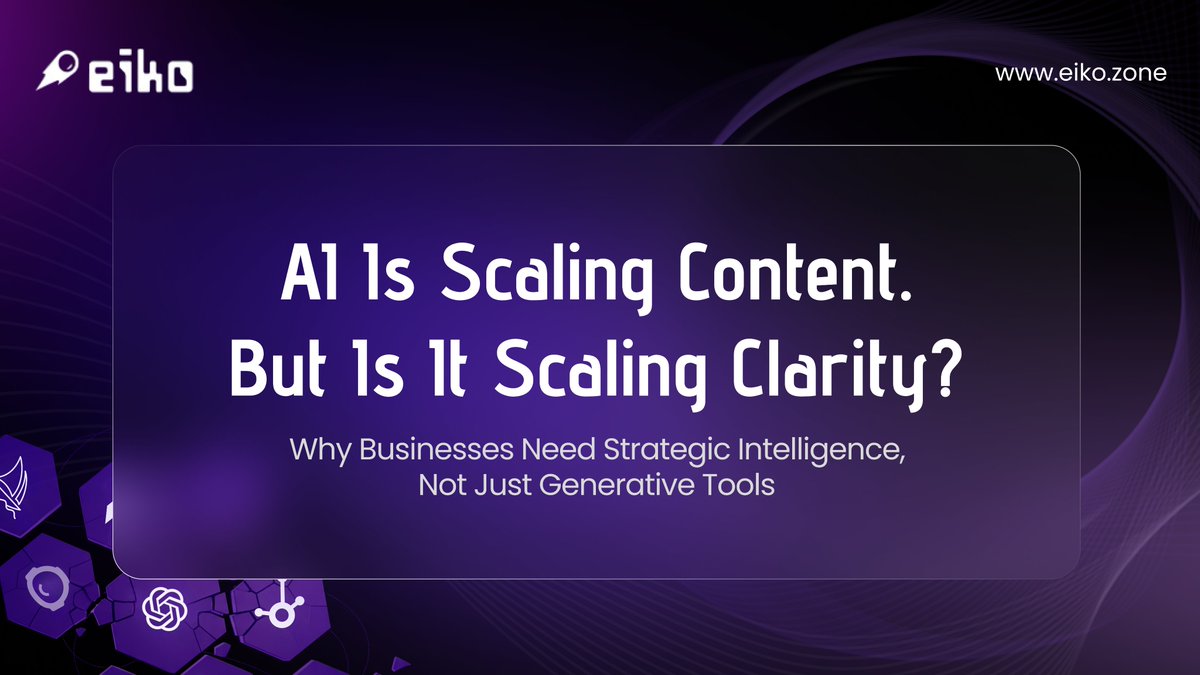 eiko

www.eiko.zone

AI Is Scaling Content. But Is It Scaling Clarity?

Why Businesses Need Strategic Intelligence, Not Just Generative Tools